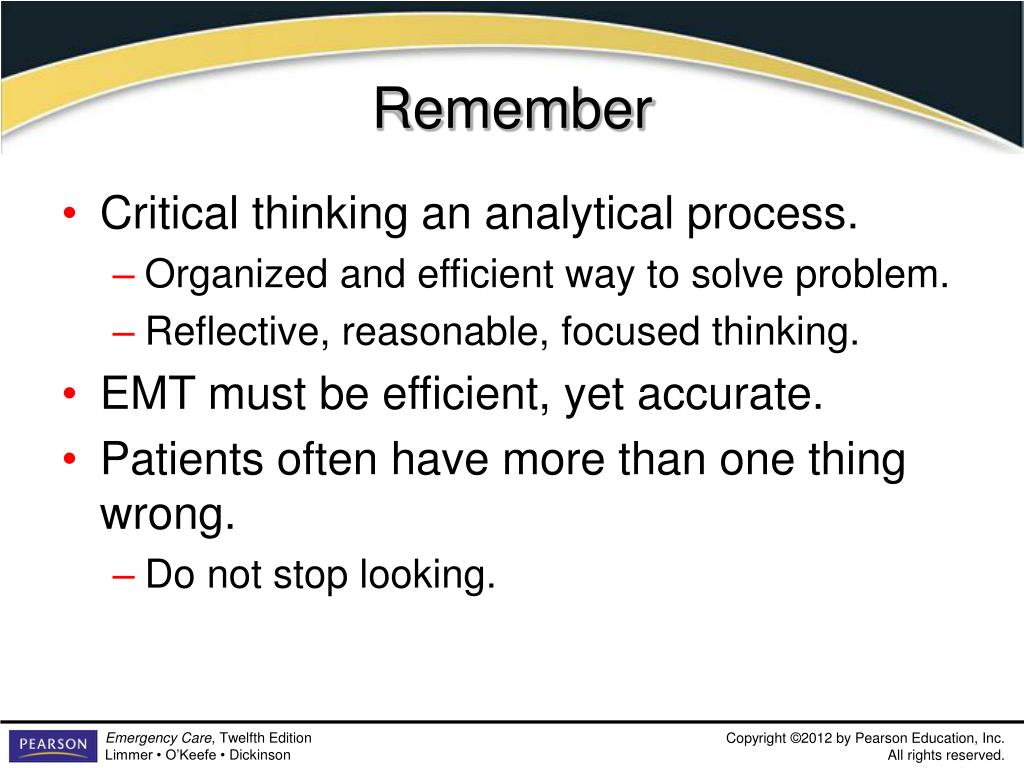 Remember

• Critical thinking an analytical process.
– Organized and efficient way to solve problem.
– Reflective, reasonable, focused thinking.
• EMT must be efficient, yet accurate.
• Patients often have more than one thing wrong.
– Do not stop looking.

PEARSON

Emergency Care, Twelfth Edition
Limmer • O'Keefe • Dickinson

Copyright ©2012 by Pearson Education, Inc.
All rights reserved.